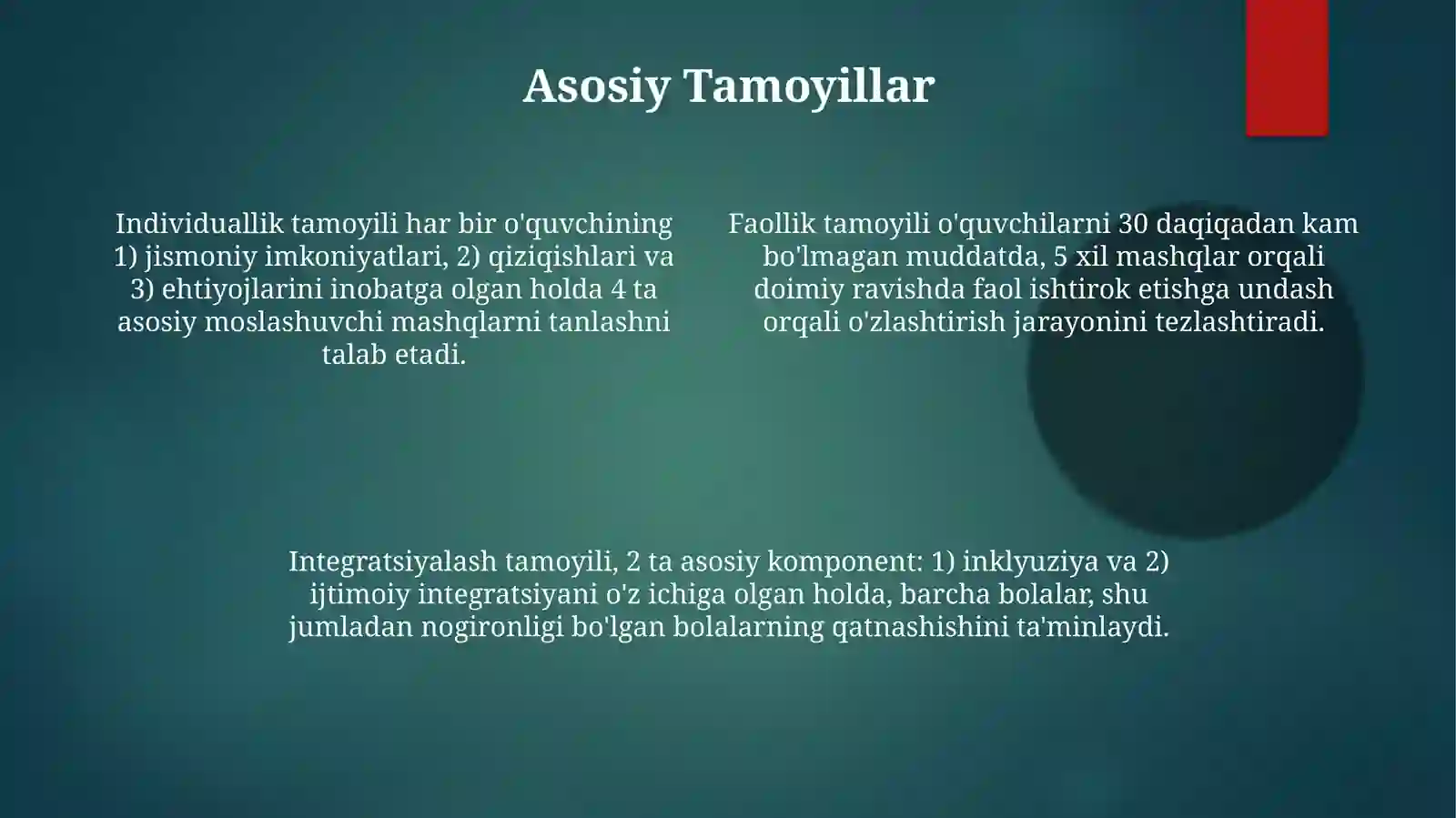 Asosiy Tamoyillar

Individuallik tamoyili har bir o'quvchining 1) jismoniy imkoniyatlari, 2) qiziqishlari va 3) ehtiyojlarini inobatga olgan holda 4 ta asosiy moslashuvchi mashqlarni tanlashni talab etadi.

Faollik tamoyili o'quvchilarni 30 daqiqadan kam bo'lmagan muddatda, 5 xil mashqlar orqali doimiy ravishda faol ishtirok etishga undash orqali o'zlashtirish jarayonini tezlashtiradi.

Integratsiyalash tamoyili, 2 ta asosiy komponent: 1) inklyuziya va 2) ijtimoiy integratsiyani o'z ichiga olgan holda, barcha bolalar, shu jumladan nogironligi bo'lgan bolalarning qatnashishini ta'minlaydi.